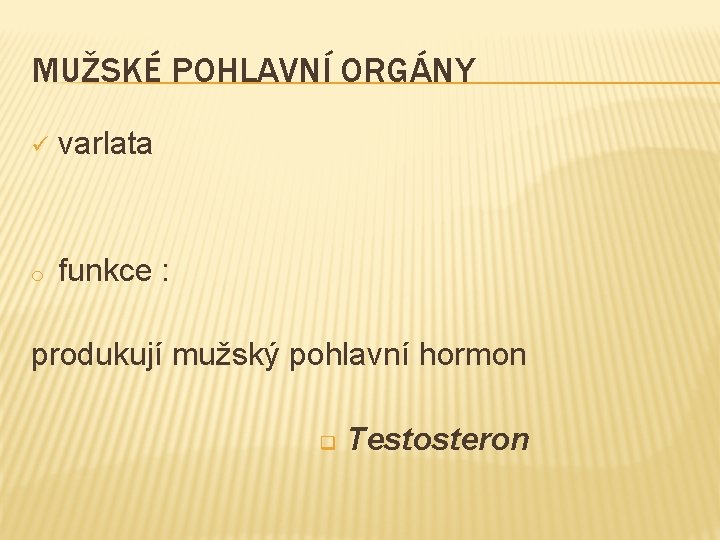 MUŽSKÉ POHLAVNÍ ORGÁNY

✓ varlata

o funkce :

produkují mužský pohlavní hormon

❑ Testosteron